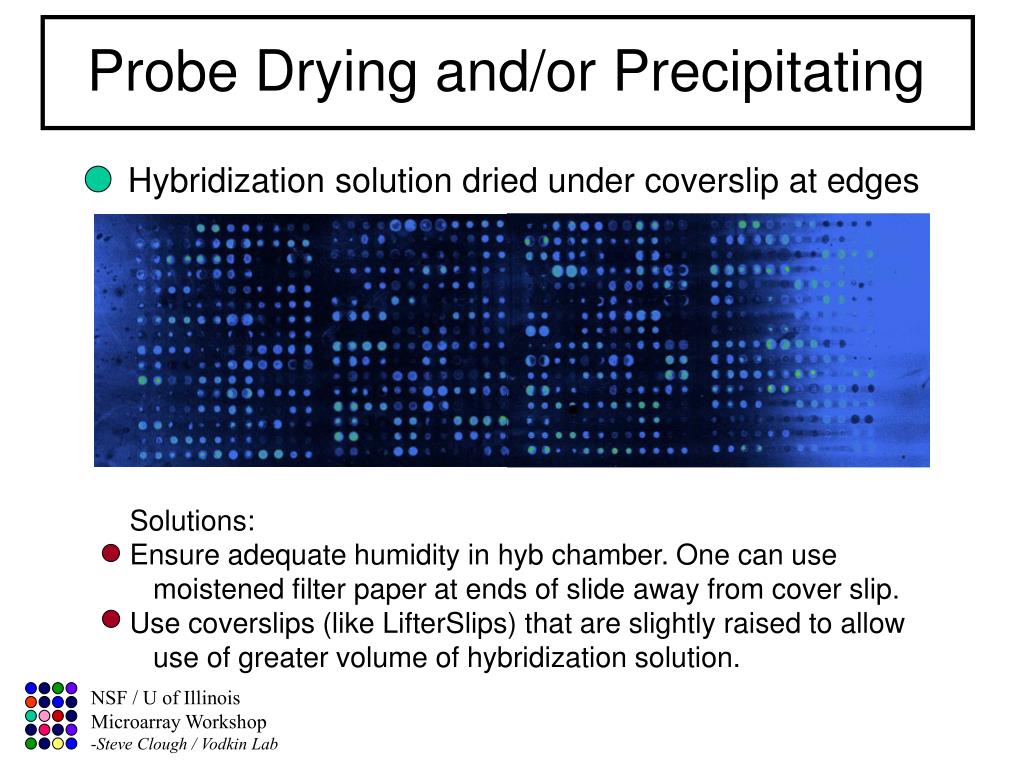 Probe Drying and/or Precipitating

Hybridization solution dried under coverslip at edges

Solutions:

Ensure adequate humidity in hyb chamber. One can use moistened filter paper at ends of slide away from cover slip.

Use coverslips (like LifterSlips) that are slightly raised to allow use of greater volume of hybridization solution.

NSF / U of Illinois
Microarray Workshop
-Steve Clough / Vodkin Lab